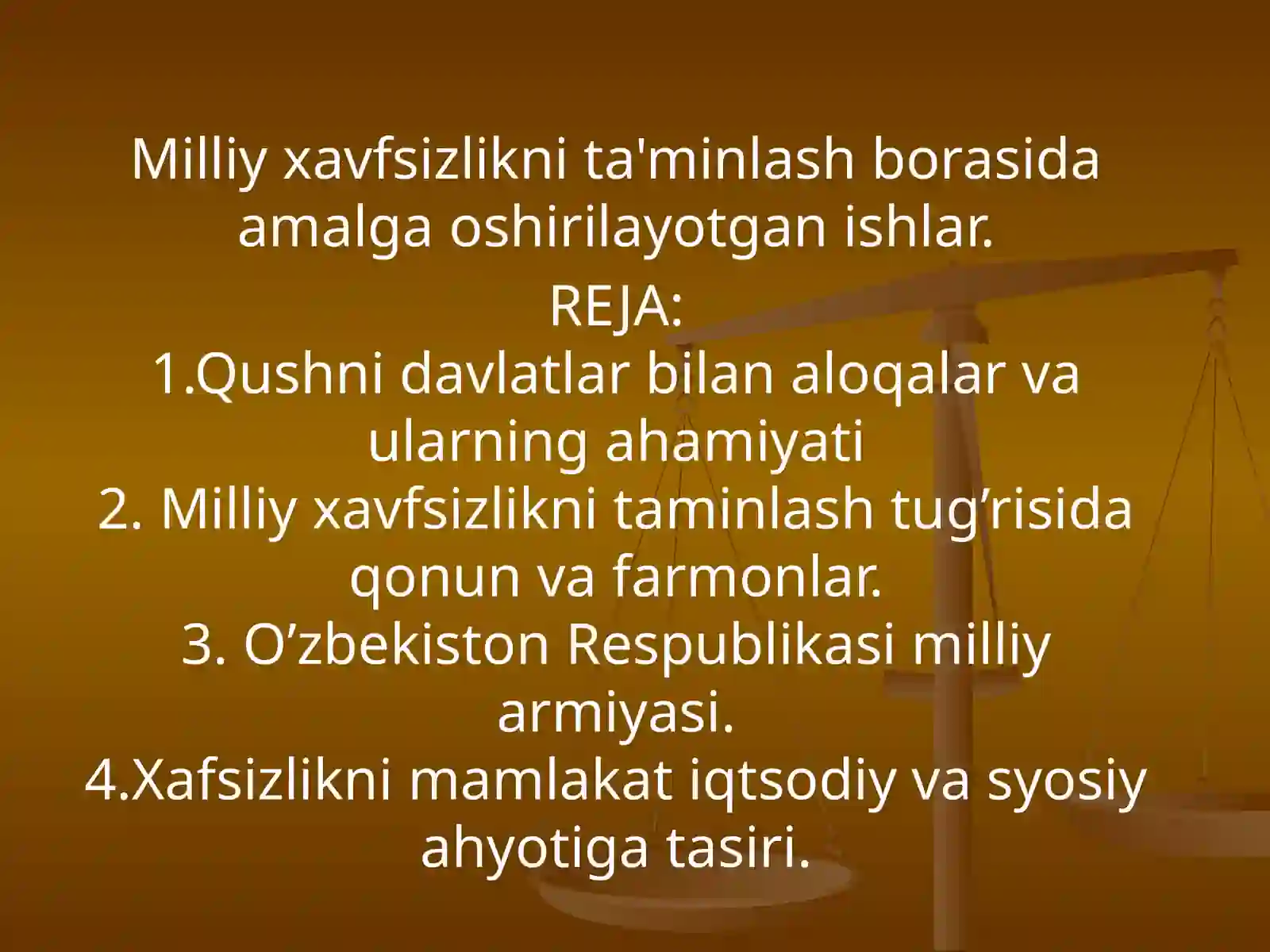 Milliy xavfsizlikni ta'minlash borasida amalga oshirilayotgan ishlar.

REJA:
1.Qushni davlatlar bilan aloqalar va ularning ahamiyati
2. Milliy xavfsizlikni taminlash tug’risida qonun va farmonlar.
3. O’zbekiston Respublikasi milliy armiyasi.
4.Xafsizlikni mamlakat iqtsodiy va syosiy ahyotiga tasiri.